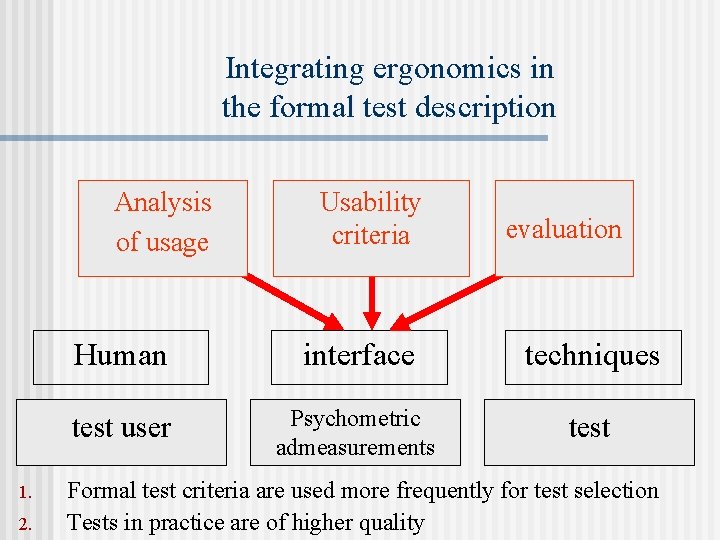 Integrating ergonomics in the formal test description

Analysis of usage

Usability criteria

evaluation

Human

interface

techniques

test user

Psychometric admeasurements

test

1. Formal test criteria are used more frequently for test selection
2. Tests in practice are of higher quality